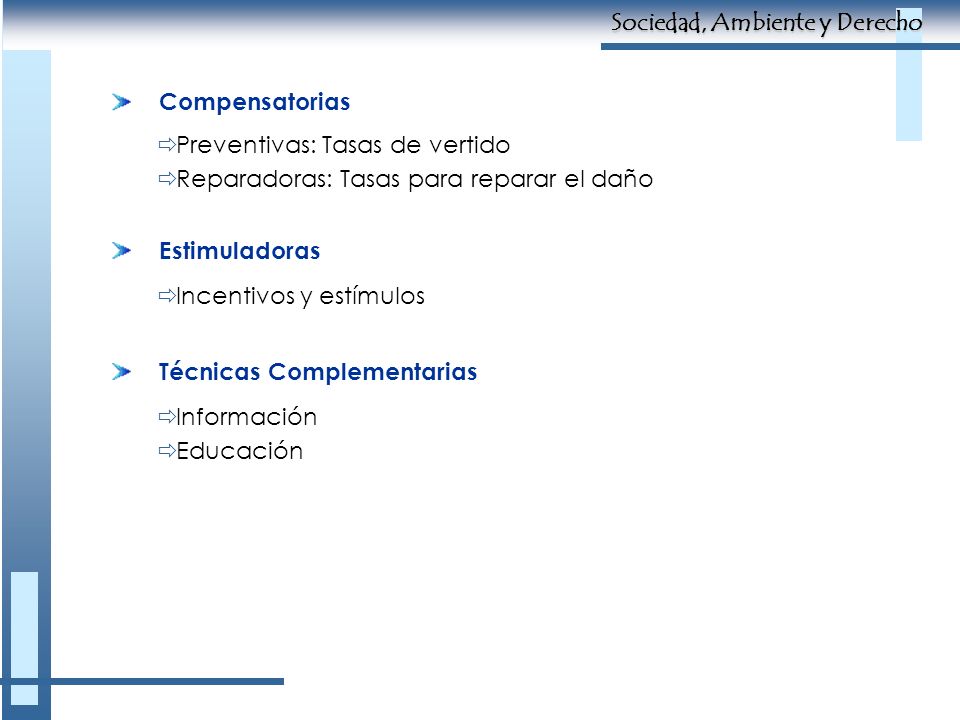 Sociedad, Ambiente y Derecho

Compensatorias

⇨Preventivas: Tasas de vertido
⇨Reparadoras: Tasas para reparar el daño

Estimuladoras

⇨Incentivos y estímulos

Técnicas Complementarias

⇨Información
⇨Educación